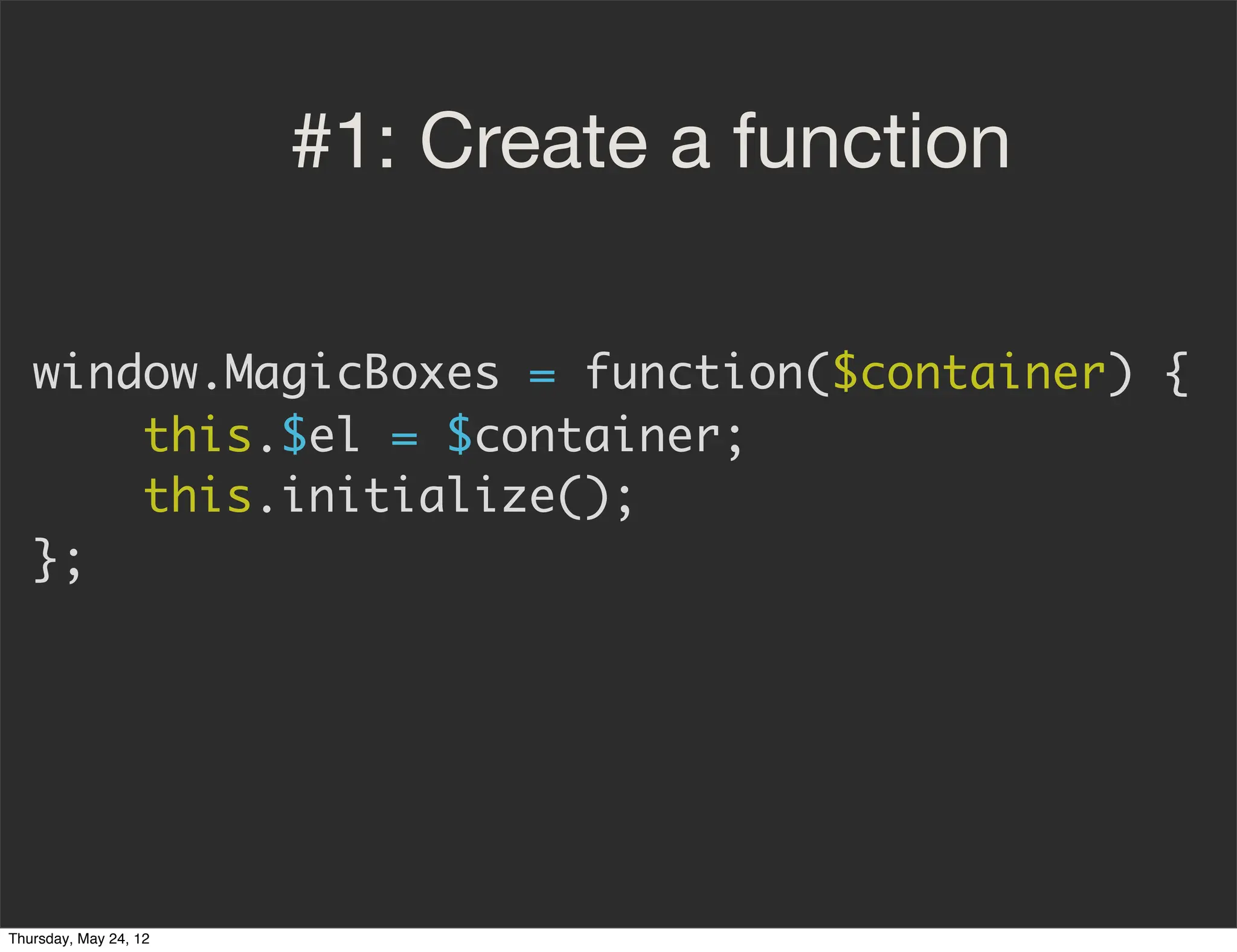 #1: Create a function

window.MagicBoxes = function($container) {
    this.$el = $container;
    this.initialize();
};

Thursday, May 24, 12